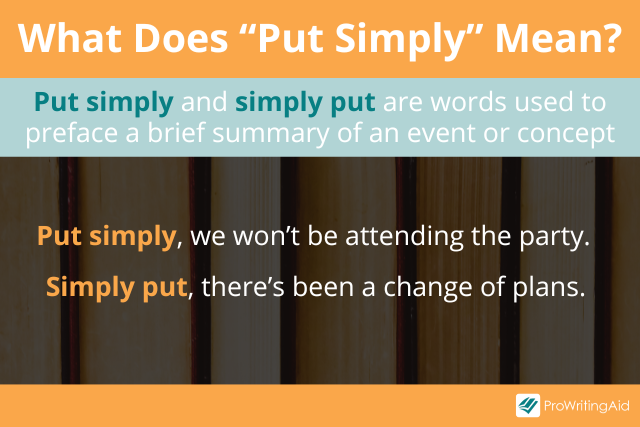 What Does “Put Simply” Mean?

Put simply and simply put are words used to preface a brief summary of an event or concept

Put simply, we won’t be attending the party.

Simply put, there’s been a change of plans.

ProWritingAid